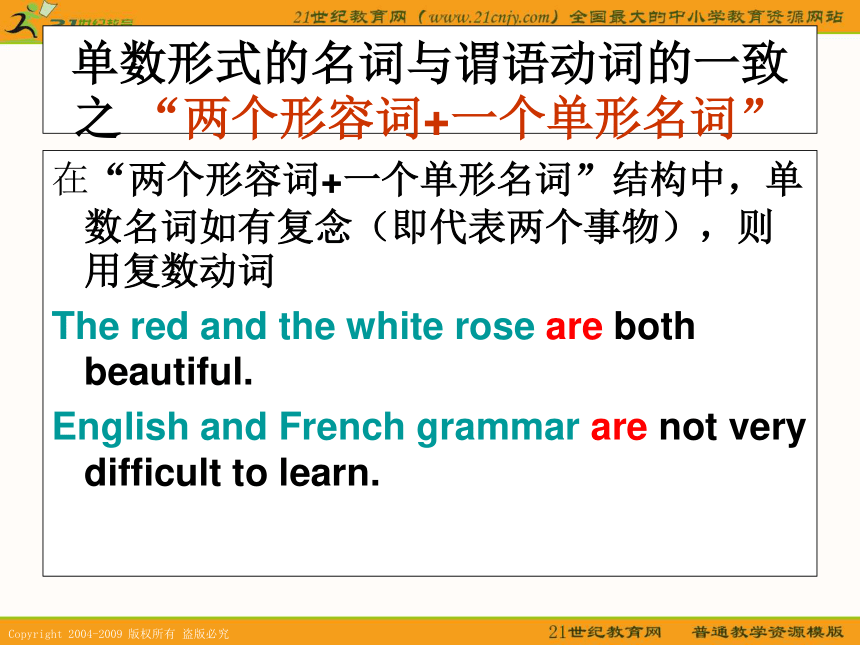 21世纪教育网（www.21cnjy.com）全国最大的中小学教育资源网站

单数形式的名词与谓语动词的一致之“两个形容词+一个单形名词”

在“两个形容词+一个单形名词”结构中，单数名词如有复念（即代表两个事物），则用复数动词

The red and the white rose are both beautiful.

English and French grammar are not very difficult to learn.

Copyright 2004-2009 版权所有 盗版必究

21世纪教育网 普通教学资源模版